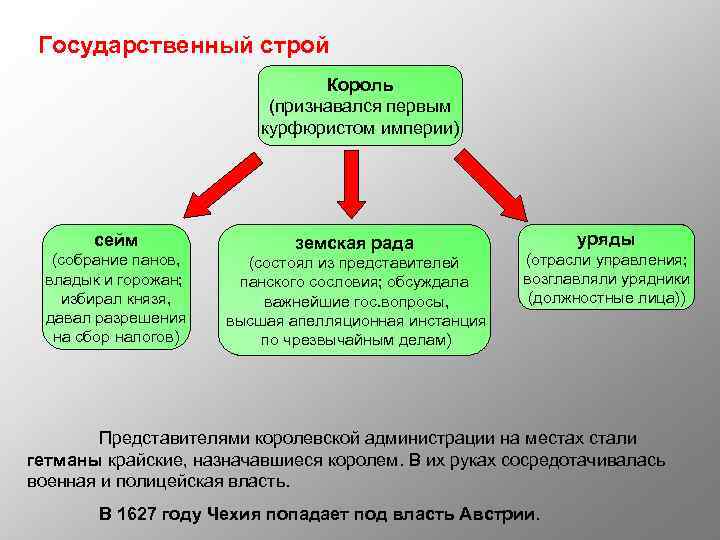 Государственный строй

Король
(признавался первым курфюристом империи)

сейм
(собрание панов, владык и горожан; избирал князя, давал разрешения на сбор налогов)

земская рада
(состоял из представителей панского сословия; обсуждала важнейшие гос.вопросы, высшая апелляционная инстанция по чрезвычайным делам)

уряды
(отрасли управления; возглавляли урядники (должностные лица))

Представителями королевской администрации на местах стали гетманы крайские, назначавшиеся королем. В их руках сосредотачивалась военная и полицейская власть.

В 1627 году Чехия попадает под власть Австрии.